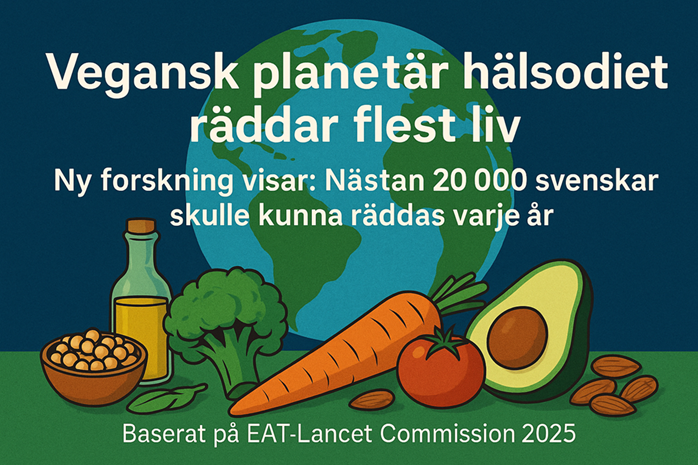 Vegansk planetär hälsodiet räddar flest liv

Ny forskning visar: Nästan 20 000 svenskar skulle kunna räddas varje år

Baserat på EAT-Lancet Commission 2025